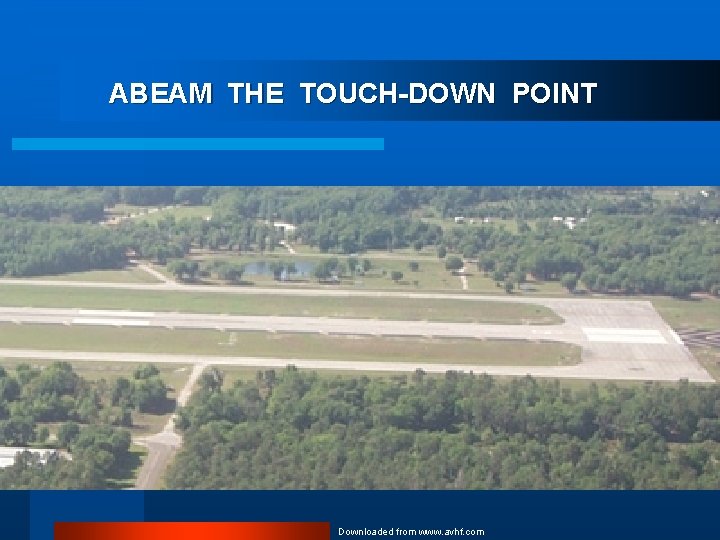 ABEAM THE TOUCH-DOWN POINT

Downloaded from www.avhf.com